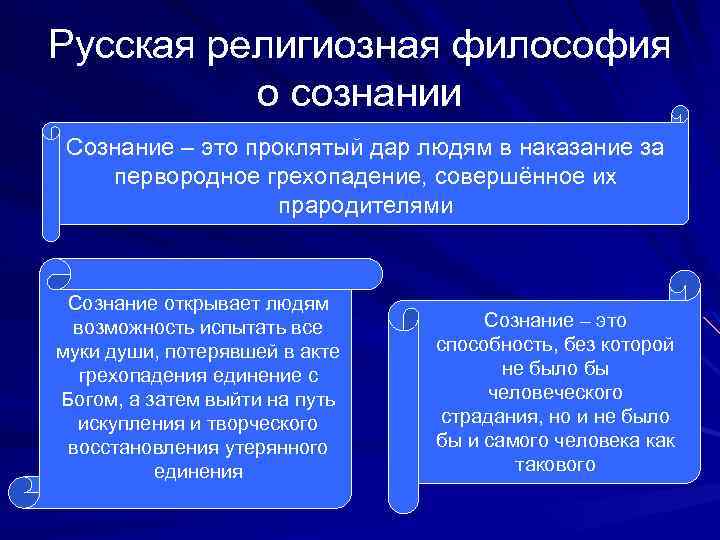 Русская религиозная философия о сознании

Сознание – это проклятый дар людям в наказание за первородное грехопадение, совершённое их прародителями

Сознание открывает людям возможность испытать все муки души, потерявшей в акте грехопадения единение с Богом, а затем выйти на путь искупления и творческого восстановления утерянного единения

Сознание – это способность, без которой не было бы человеческого страдания, но и не было бы и самого человека как такового